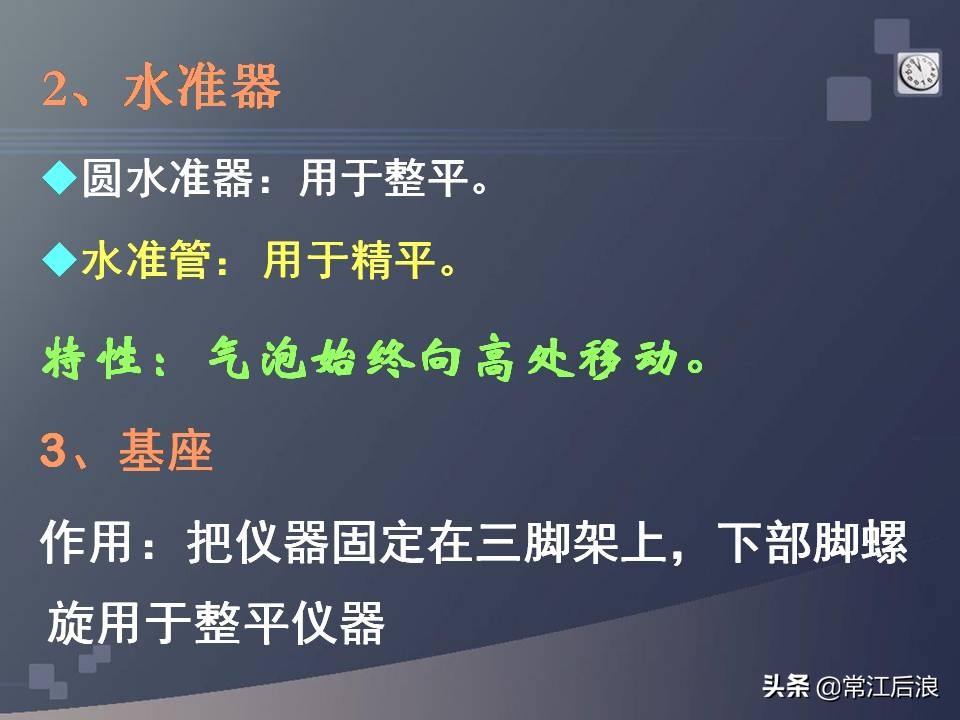 2、水准器

◆圆水准器：用于整平。

◆水准管：用于精平。

特性：气泡始终向高处移动。

3、基座

作用：把仪器固定在三脚架上，下部脚螺旋用于整平仪器

头条 @常江后浪